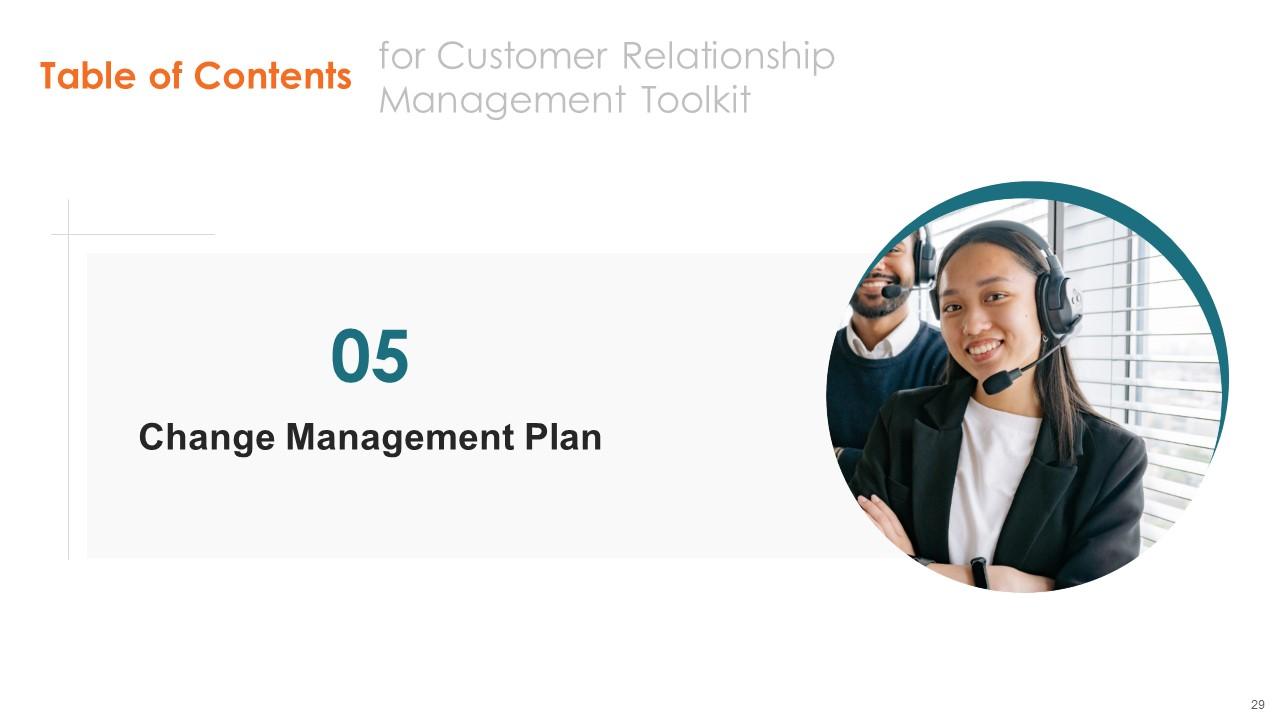 Table of Contents for Customer Relationship Management Toolkit

05

Change Management Plan

29